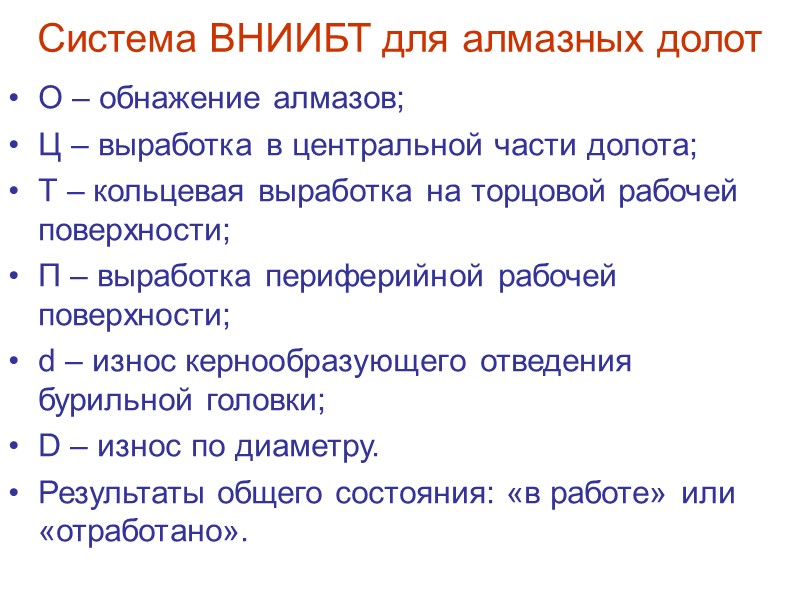 Система ВНИИБТ для алмазных долот

• О – обнажение алмазов;
• Ц – выработка в центральной части долота;
• Т – кольцевая выработка на торцовой рабочей поверхности;
• П – выработка периферийной рабочей поверхности;
• d – износ кернообразующего отведения бурильной головки;
• D – износ по диаметру.
• Результаты общего состояния: «в работе» или «отработано».